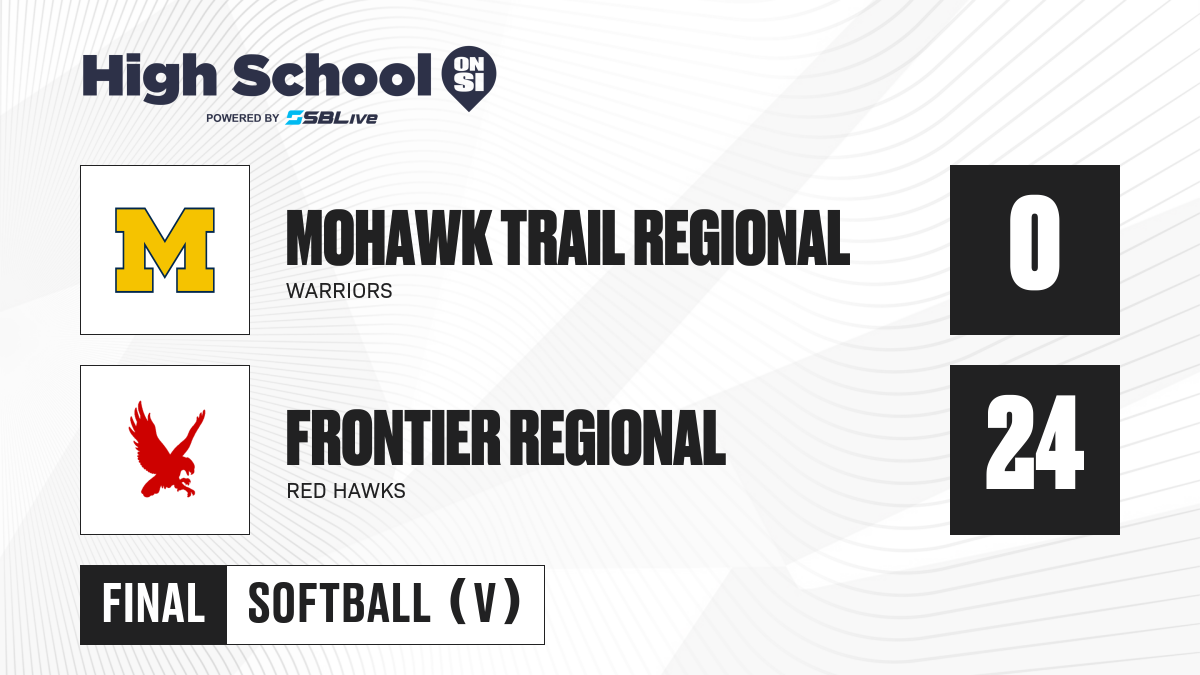 High School ON SI
POWERED BY SBLive

M

MOHAWK TRAIL REGIONAL
WARRIORS

0

FRONTIER REGIONAL
RED HAWKS

24

FINAL SOFTBALL (V)